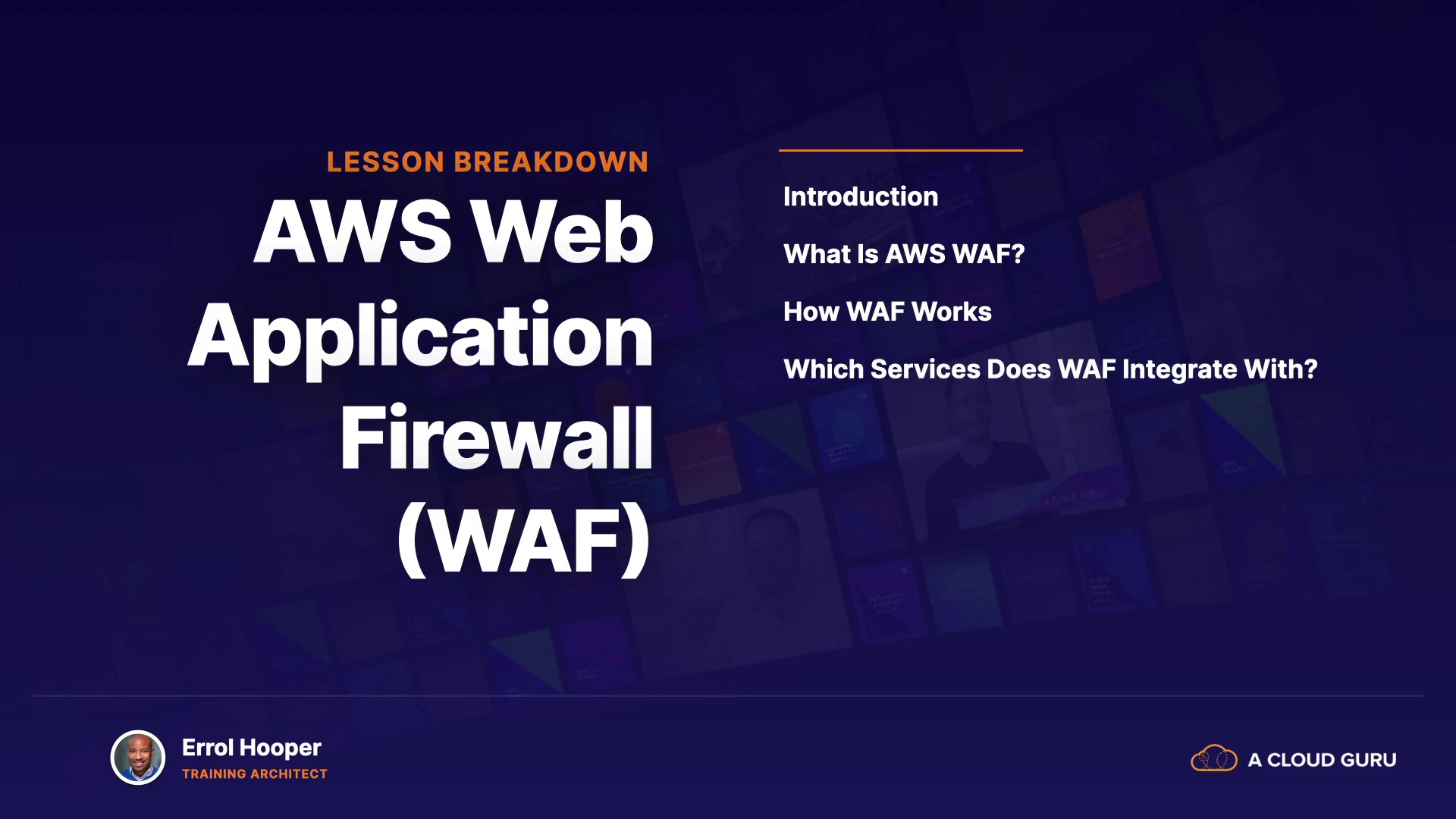 LESSON BREAKDOWN

AWS Web Application Firewall (WAF)

Introduction

What Is AWS WAF?

How WAF Works

Which Services Does WAF Integrate With?

Errol Hooper
TRAINING ARCHITECT

A CLOUD GURU